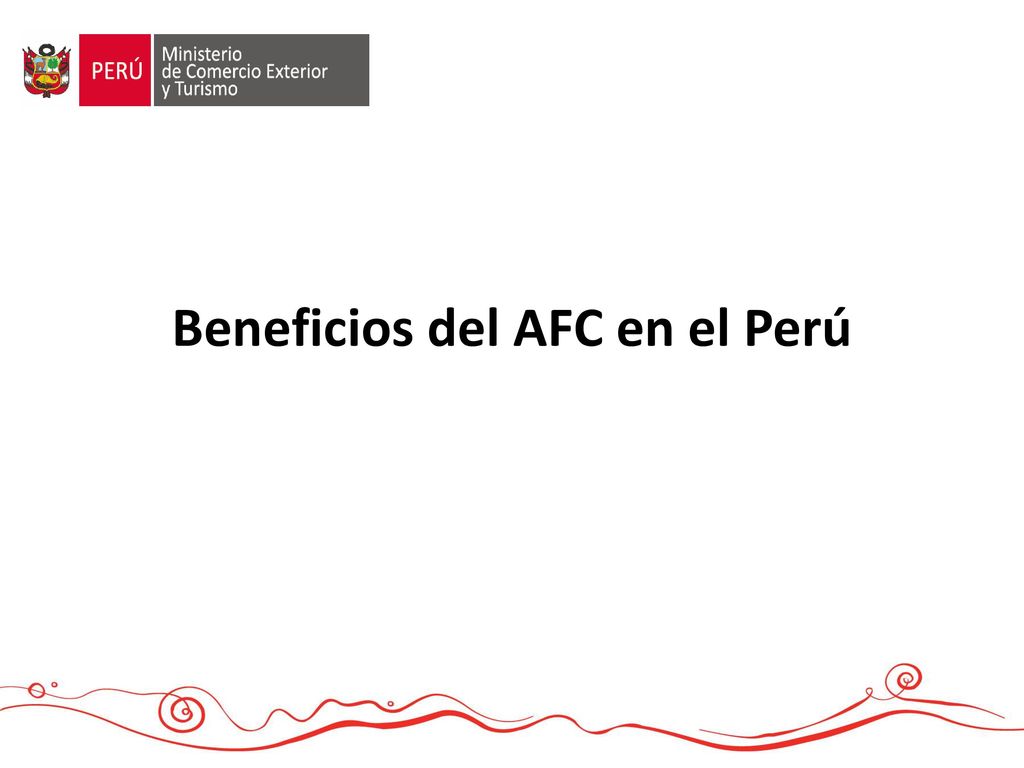 PERÚ Ministerio de Comercio Exterior y Turismo

Beneficios del AFC en el Perú